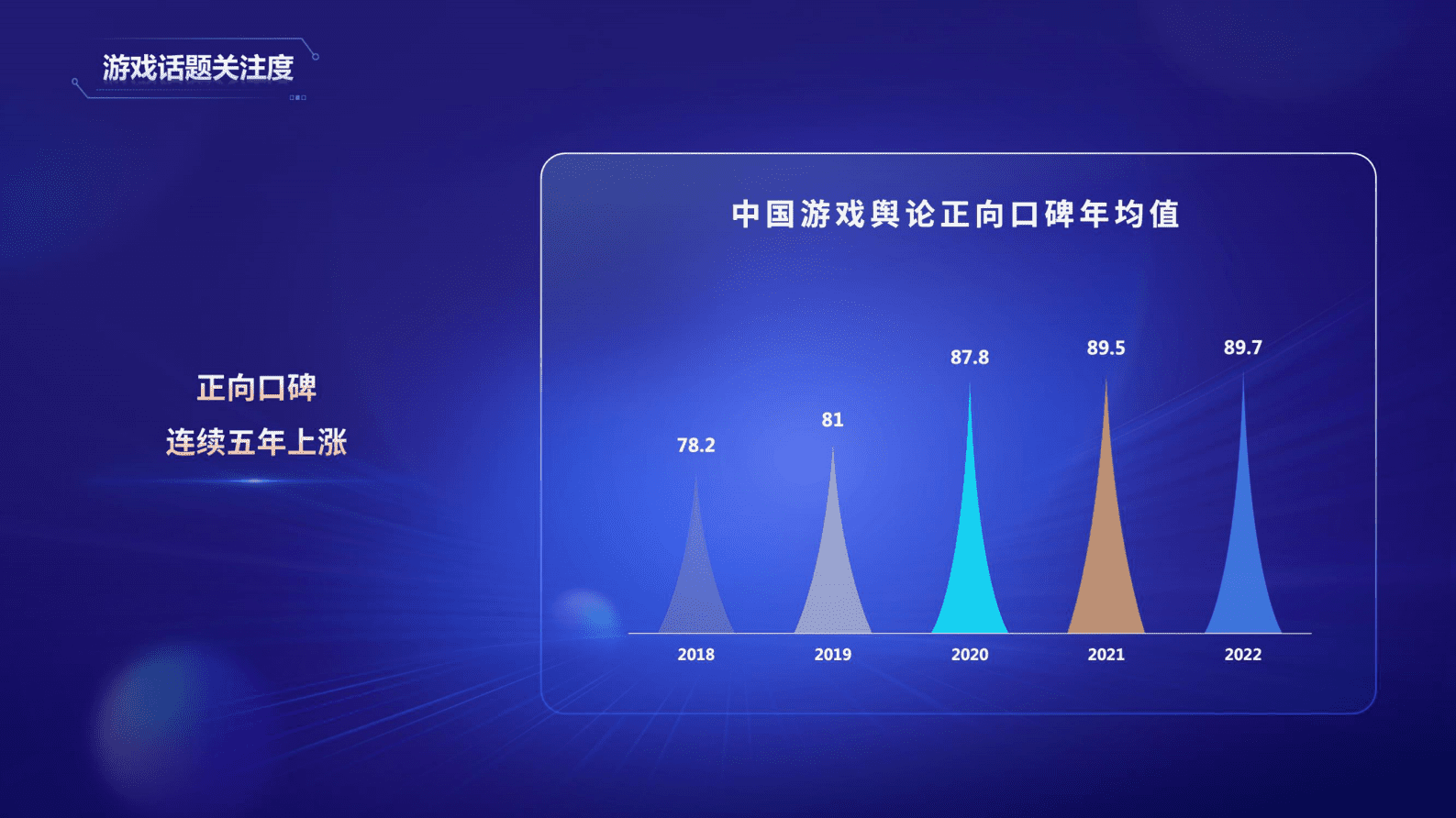 游戏话题关注度

正向口碑
连续五年上涨

中国游戏舆论正向口碑年均值

78.2
81
87.8
89.5
89.7

2018
2019
2020
2021
2022